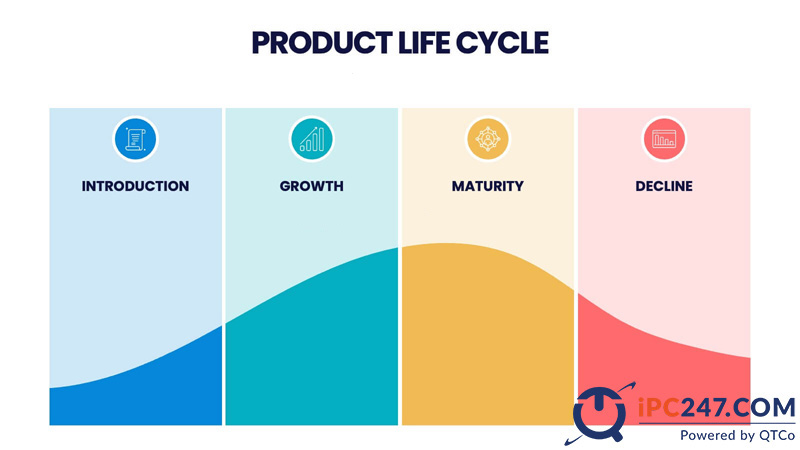 PRODUCT LIFE CYCLE

INTRODUCTION

GROWTH

MATURITY

DECLINE

iPC247.COM
Powered by QTCo